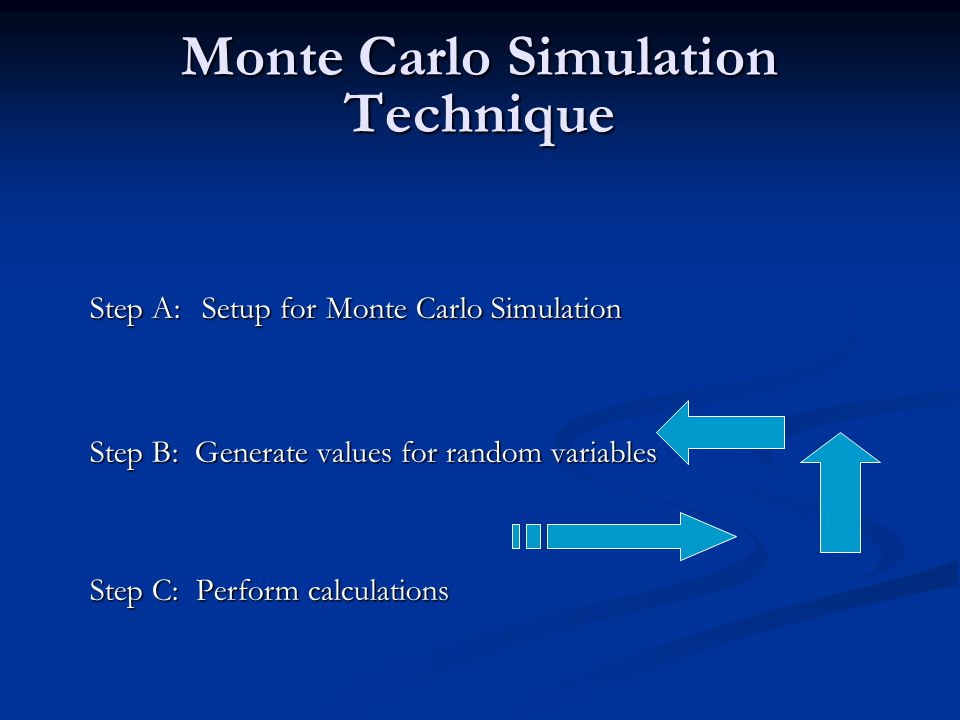 Monte Carlo Simulation Technique

Step A: Setup for Monte Carlo Simulation

Step B: Generate values for random variables

Step C: Perform calculations